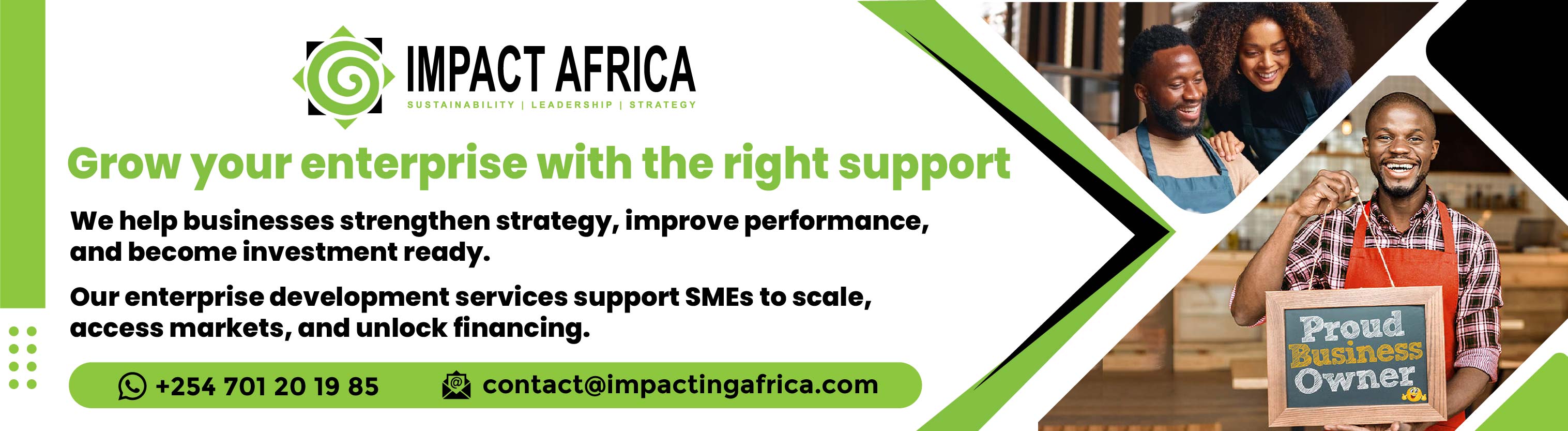 IMPACT AFRICA
SUSTAINABILITY | LEADERSHIP | STRATEGY

Grow your enterprise with the right support

We help businesses strengthen strategy, improve performance, and become investment ready.

Our enterprise development services support SMEs to scale, access markets, and unlock financing.

+254 701 20 19 85
contact@impactingafrica.com

Proud Business Owner